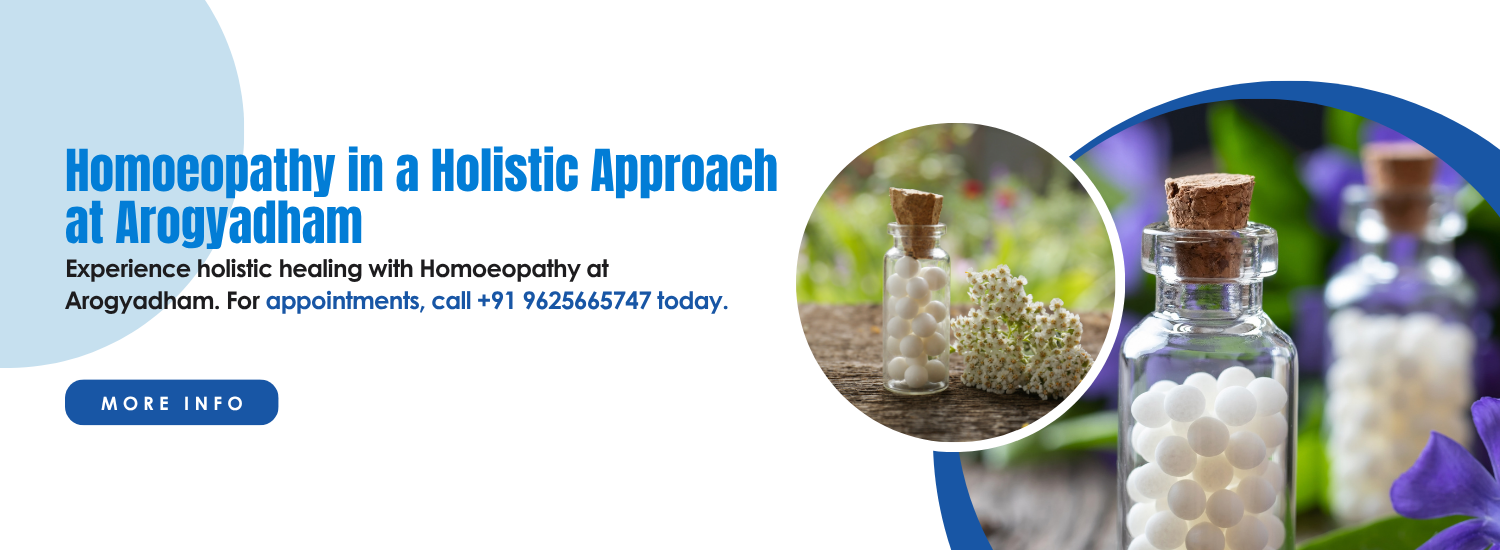 Homoeopathy in a Holistic Approach at Arogyadham

Experience holistic healing with Homoeopathy at Arogyadham. For appointments, call +91 9625665747 today.

MORE INFO